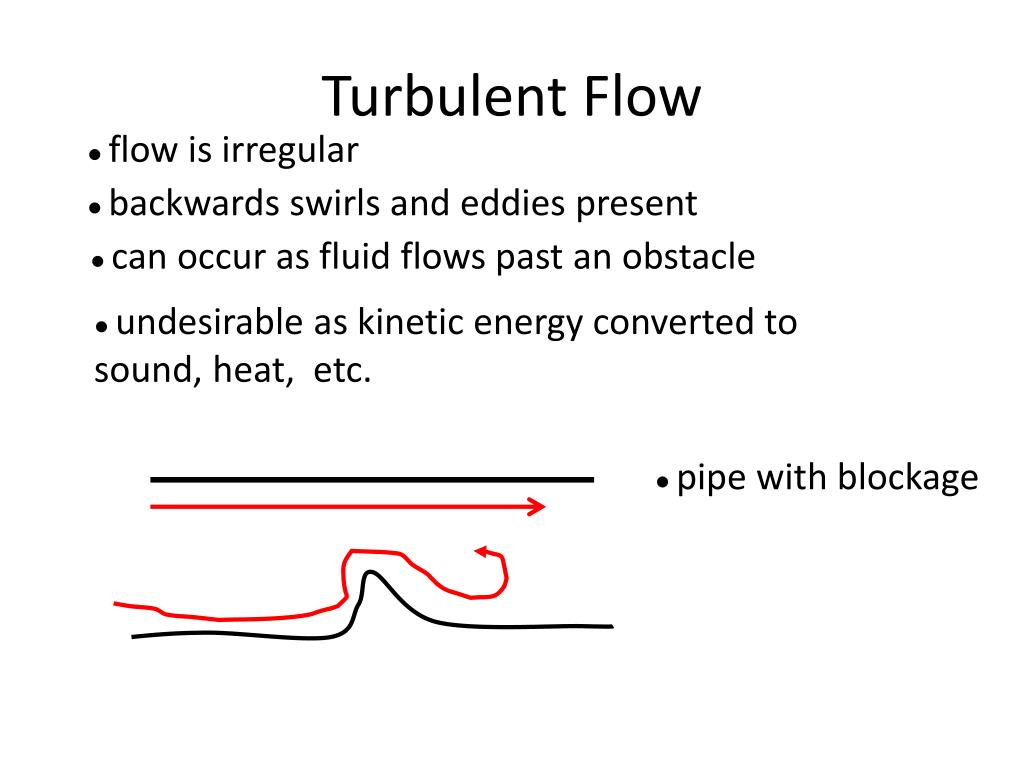 Turbulent Flow

• flow is irregular

• backwards swirls and eddies present

• can occur as fluid flows past an obstacle

• undesirable as kinetic energy converted to sound, heat, etc.

• pipe with blockage